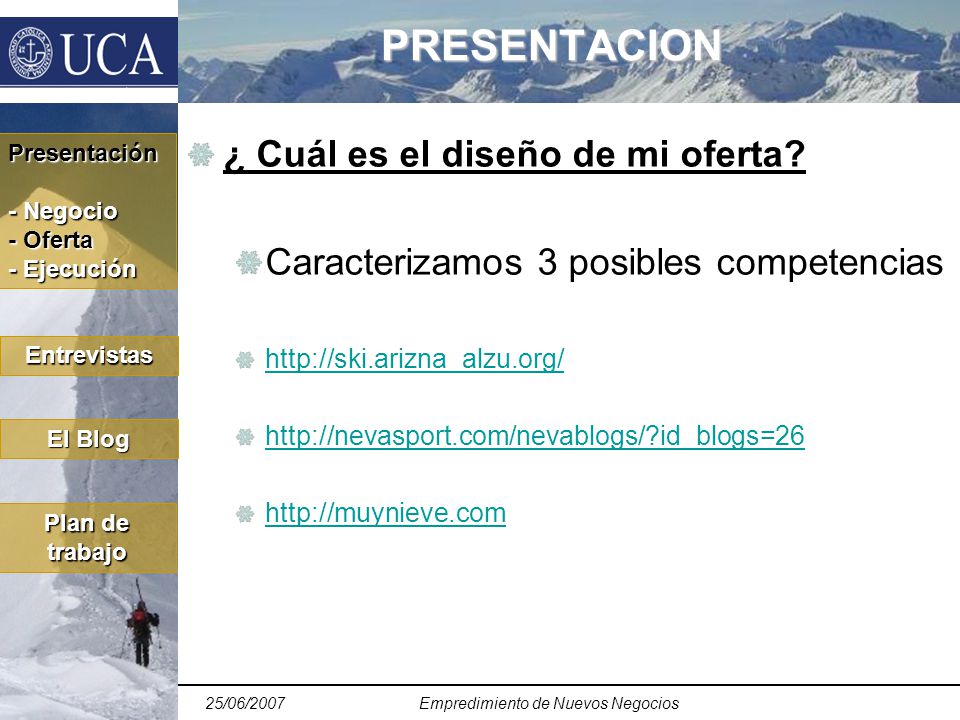 UCA

PRESENTACION

Presentación

- Negocio
- Oferta
- Ejecución

Entrevistas

El Blog

Plan de trabajo

¿ Cuál es el diseño de mi oferta?

Caracterizamos 3 posibles competencias

http://ski.arizna_alzu.org/

http://nevasport.com/nevablogs/?id_blogs=26

http://muynieve.com

25/06/2007 Empredimiento de Nuevos Negocios